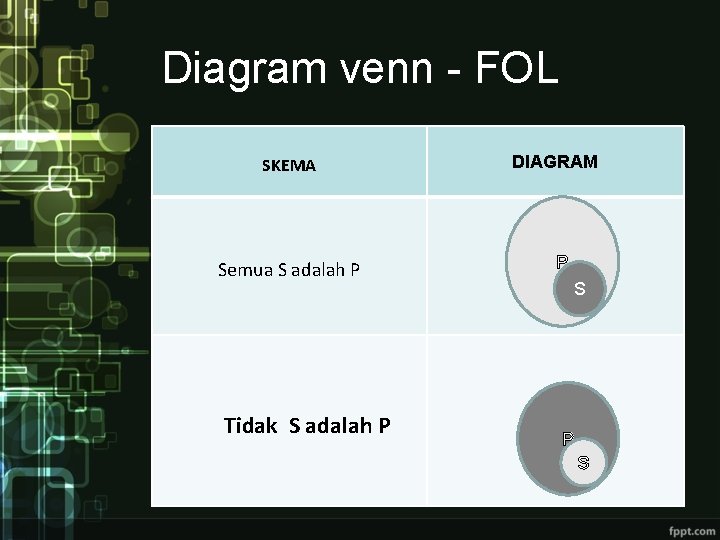 Diagram venn - FOL

| SKEMA | DIAGRAM |
|---|---|
| Semua S adalah P | P S |
| Tidak S adalah P | P S |

fppt.com